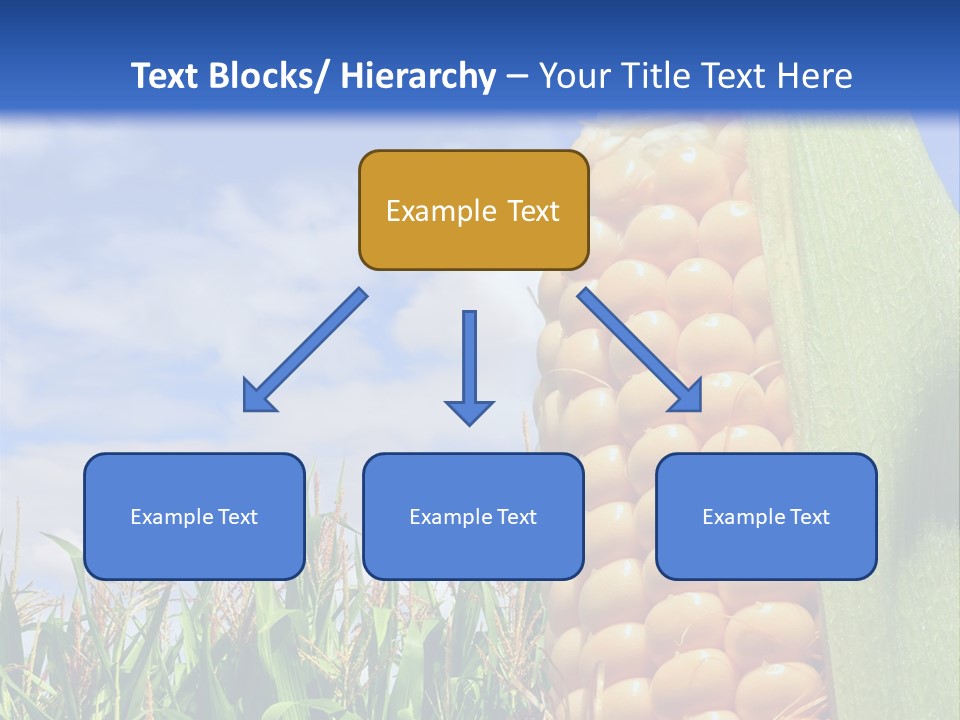 Text Blocks/ Hierarchy – Your Title Text Here

Example Text

Example Text

Example Text

Example Text